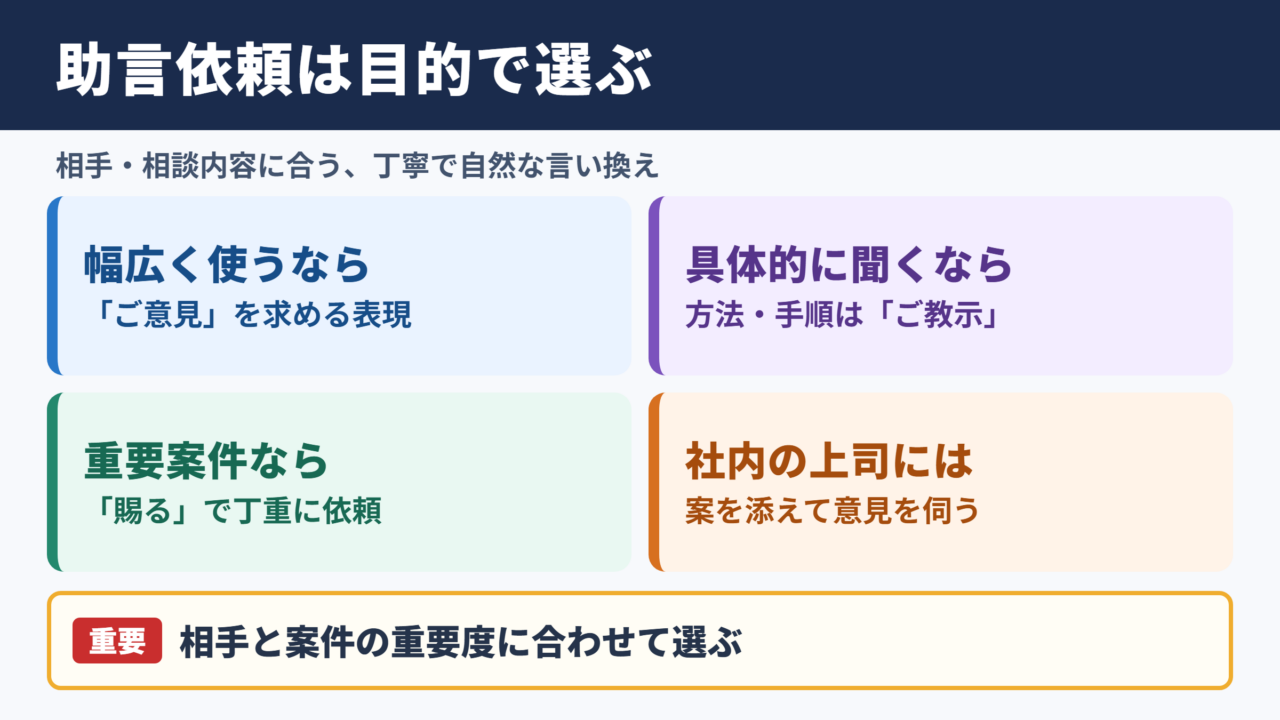 助言依頼は目的で選ぶ

相手・相談内容に合う、丁寧で自然な言い換え

幅広く使うなら
「ご意見」を求める表現

具体的に聞くなら
方法・手順は「ご教示」

重要案件なら
「賜る」で丁重に依頼

社内の上司には
案を添えて意見を伺う

重要 相手と案件の重要度に合わせて選ぶ